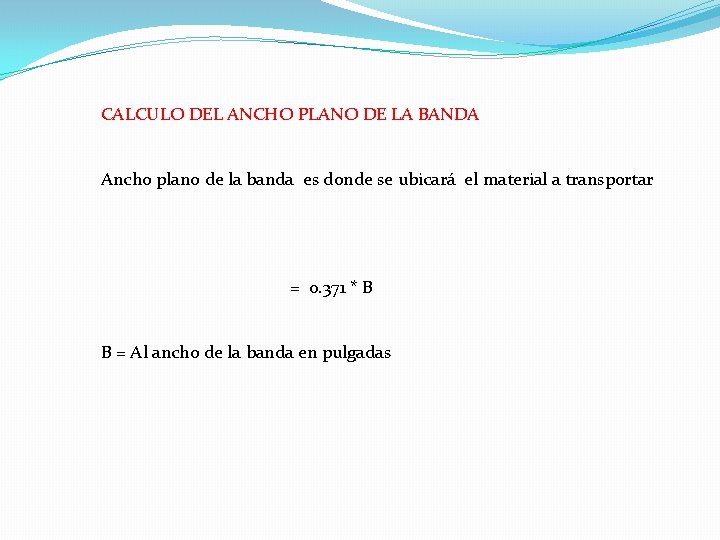 CALCULO DEL ANCHO PLANO DE LA BANDA

Ancho plano de la banda es donde se ubicará el material a transportar

$= 0.371 * B$

B = Al ancho de la banda en pulgadas